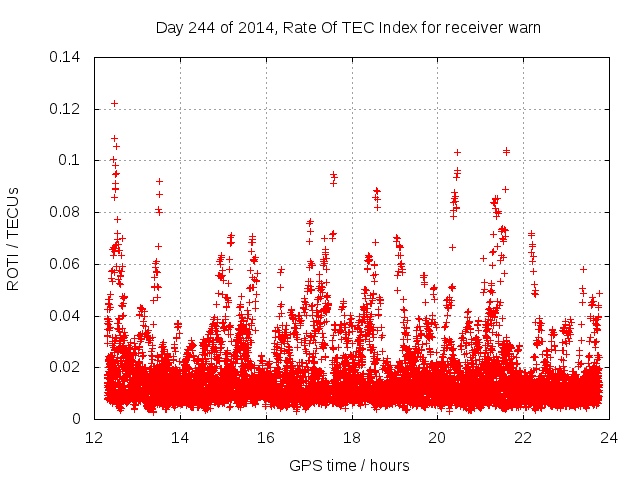 Day 244 of 2014, Rate Of TEC Index for receiver warn

ROTI / TECUs

0.14
0.12
0.1
0.08
0.06
0.04
0.02
0

12 14 16 18 20 22 24

GPS time / hours